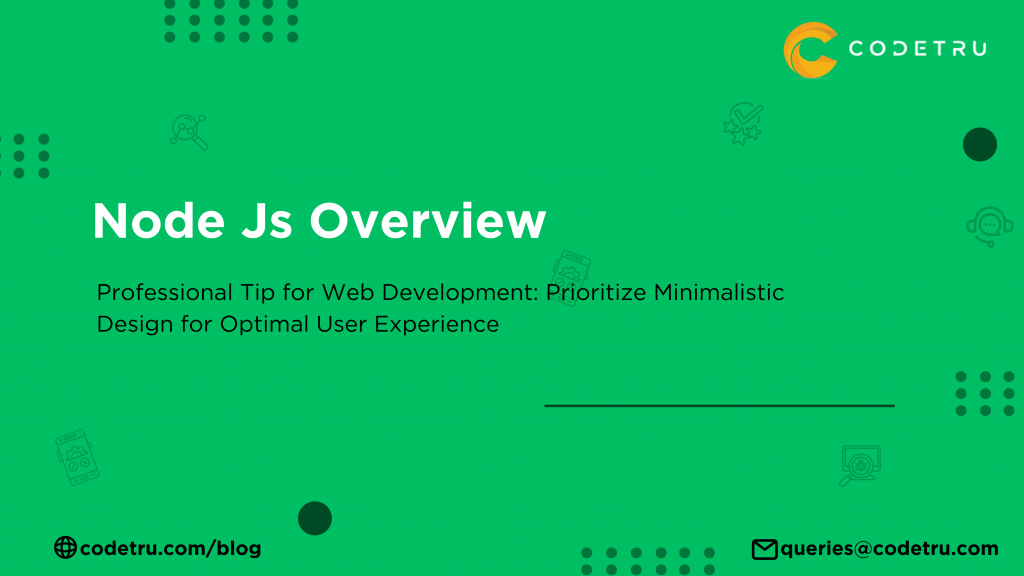 CODETRU

Node Js Overview

Professional Tip for Web Development: Prioritize Minimalistic Design for Optimal User Experience

codetru.com/blog

queries@codetru.com